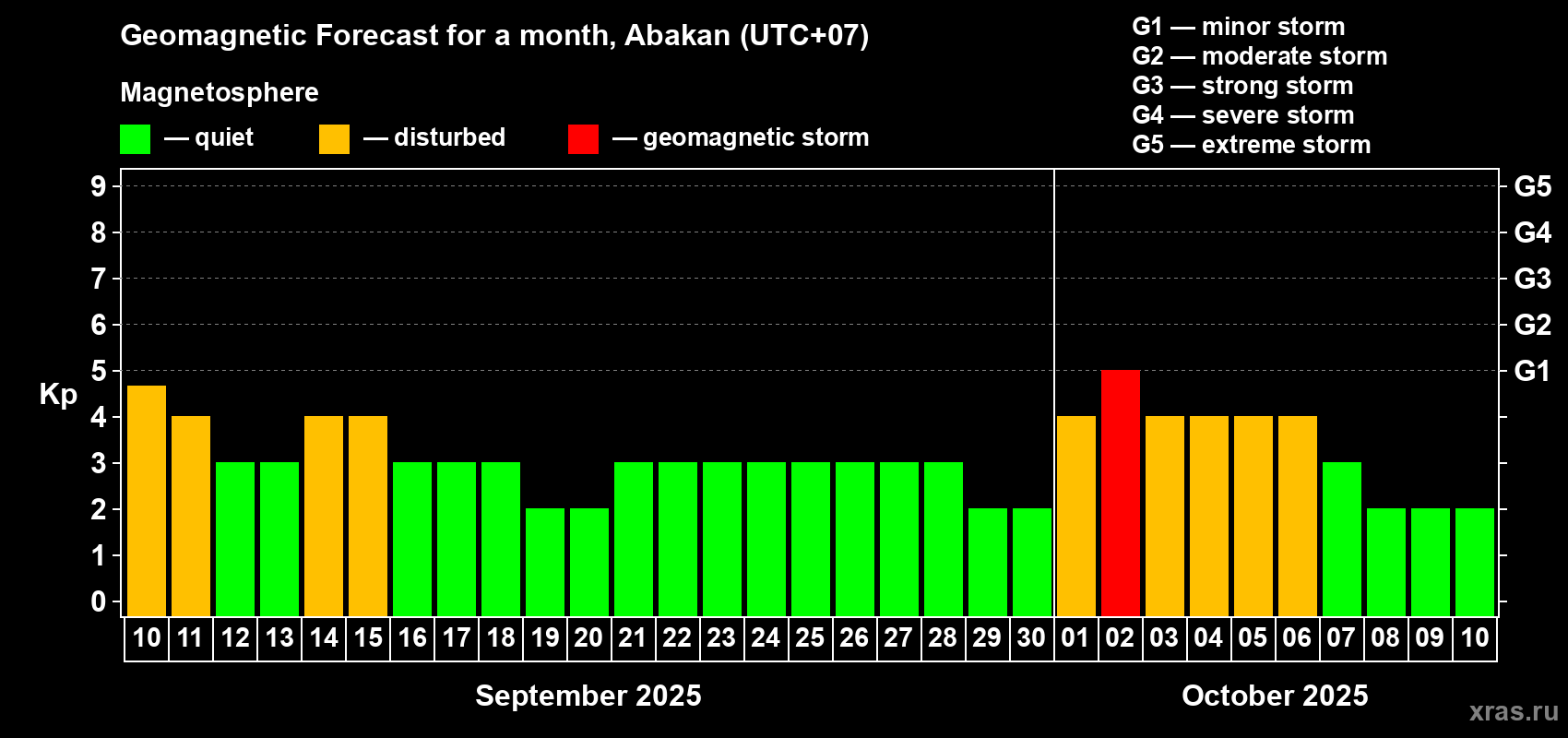 Geomagnetic Forecast for a month, Abakan (UTC+07)

Magnetosphere

— quiet — disturbed — geomagnetic storm

G1 — minor storm
G2 — moderate storm
G3 — strong storm
G4 — severe storm
G5 — extreme storm

Kp

9
8
7
6
5
4
3
2
1
0

G5
G4
G3
G2
G1

10 11 12 13 14 15 16 17 18 19 20 21 22 23 24 25 26 27 28 29 30 01 02 03 04 05 06 07 08 09 10

September 2025

October 2025

xras.ru